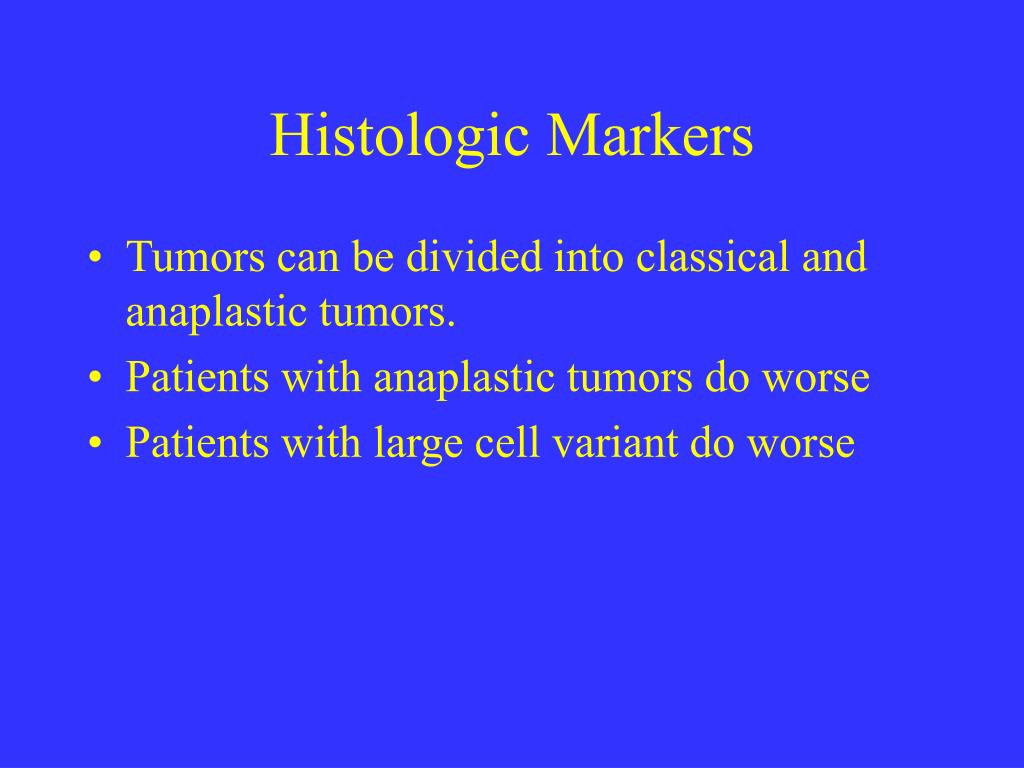 Histologic Markers

• Tumors can be divided into classical and anaplastic tumors.
• Patients with anaplastic tumors do worse
• Patients with large cell variant do worse